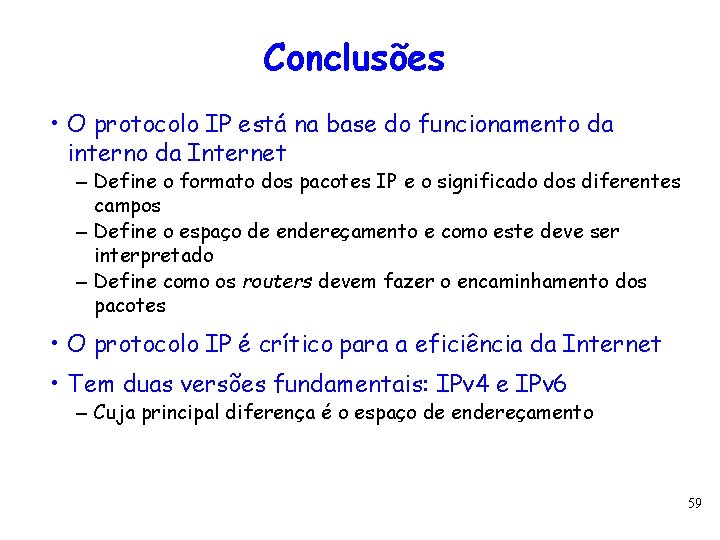 Conclusões

• O protocolo IP está na base do funcionamento da interno da Internet
– Define o formato dos pacotes IP e o significado dos diferentes campos
– Define o espaço de endereçamento e como este deve ser interpretado
– Define como os routers devem fazer o encaminhamento dos pacotes

• O protocolo IP é crítico para a eficiência da Internet

• Tem duas versões fundamentais: IPv4 e IPv6
– Cuja principal diferença é o espaço de endereçamento

59